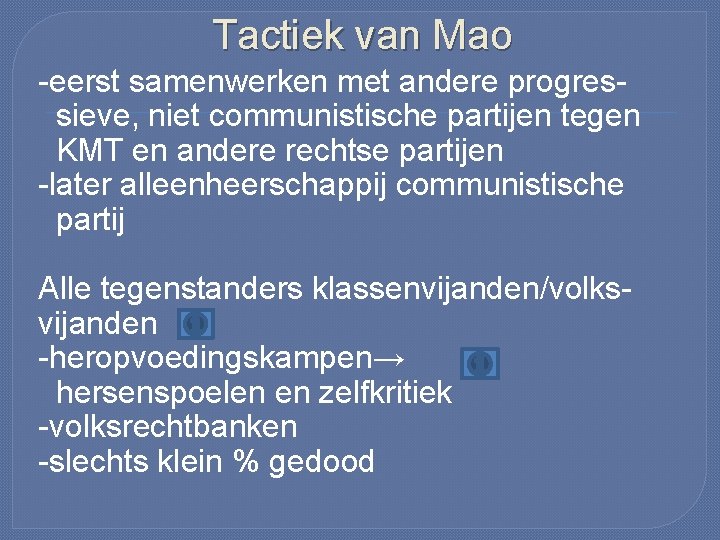 Tactiek van Mao

-eerst samenwerken met andere progressieve, niet communistische partijen tegen KMT en andere rechtse partijen
-later alleenheerschappij communistische partij

Alle tegenstanders klassenvijanden/volksvijanden
-heropvoedingskampen→ hersenspoelen en zelfkritiek
-volksrechtbanken
-slechts klein % gedood